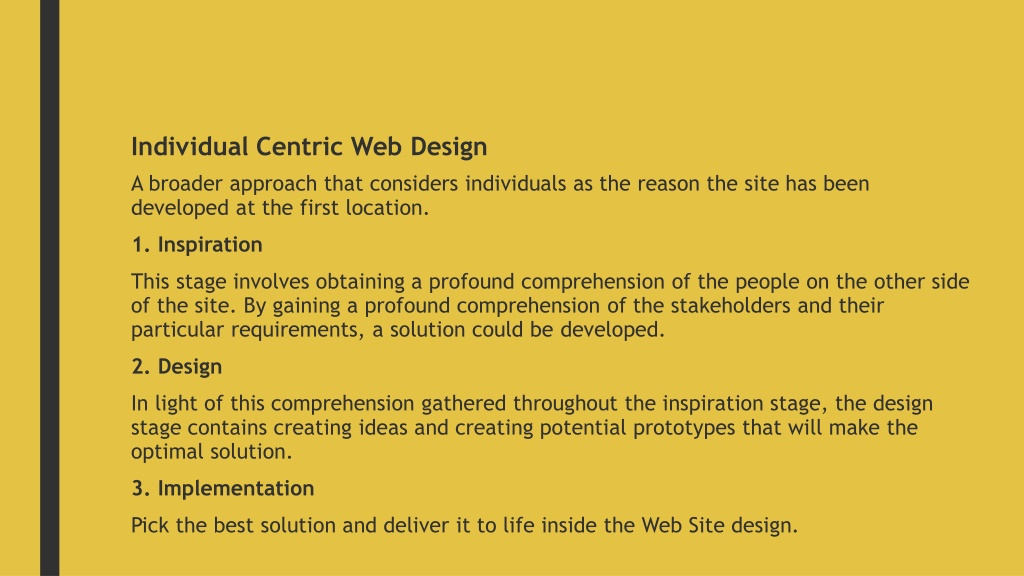 Individual Centric Web Design

A broader approach that considers individuals as the reason the site has been developed at the first location.

1. Inspiration

This stage involves obtaining a profound comprehension of the people on the other side of the site. By gaining a profound comprehension of the stakeholders and their particular requirements, a solution could be developed.

2. Design

In light of this comprehension gathered throughout the inspiration stage, the design stage contains creating ideas and creating potential prototypes that will make the optimal solution.

3. Implementation

Pick the best solution and deliver it to life inside the Web Site design.